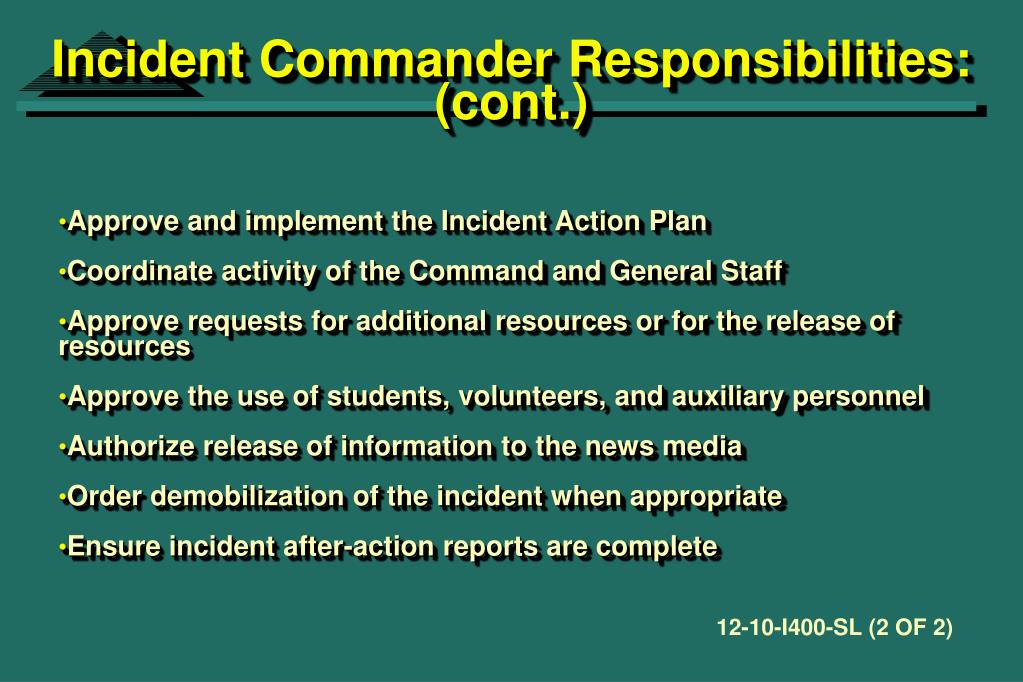 Incident Commander Responsibilities: (cont.)

•Approve and implement the Incident Action Plan

•Coordinate activity of the Command and General Staff

•Approve requests for additional resources or for the release of resources

•Approve the use of students, volunteers, and auxiliary personnel

•Authorize release of information to the news media

•Order demobilization of the incident when appropriate

•Ensure incident after-action reports are complete

12-10-I400-SL (2 OF 2)